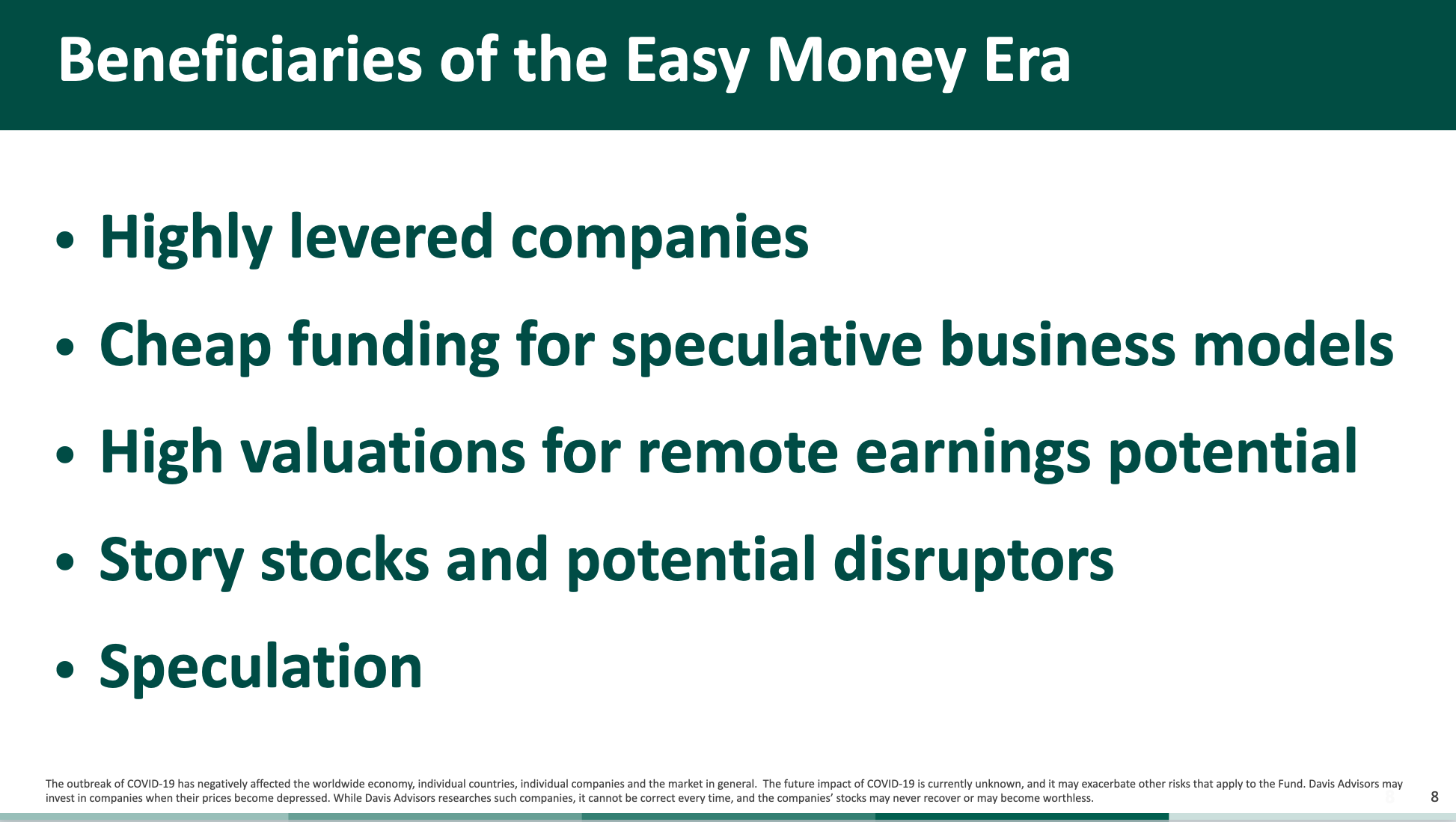 Beneficiaries of the Easy Money Era

• Highly levered companies

• Cheap funding for speculative business models

• High valuations for remote earnings potential

• Story stocks and potential disruptors

• Speculation

The outbreak of COVID-19 has negatively affected the worldwide economy, individual countries, individual companies and the market in general. The future impact of COVID-19 is currently unknown, and it may exacerbate other risks that apply to the Fund. Davis Advisors may invest in companies when their prices become depressed. While Davis Advisors researches such companies, it cannot be correct every time, and the companies' stocks may never recover or may become worthless.

8